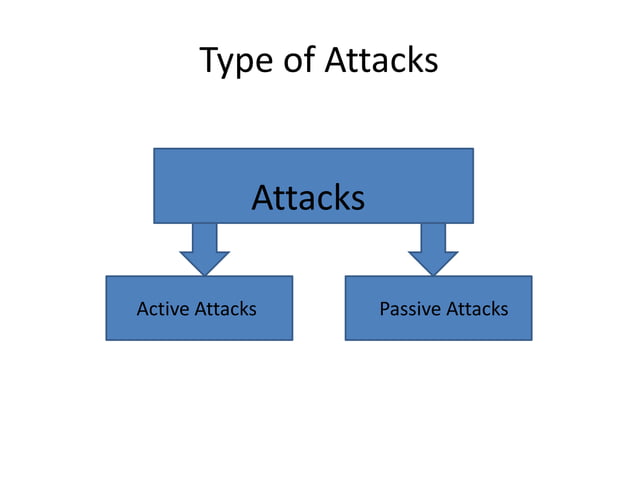 Type of Attacks

Attacks

Active Attacks

Passive Attacks